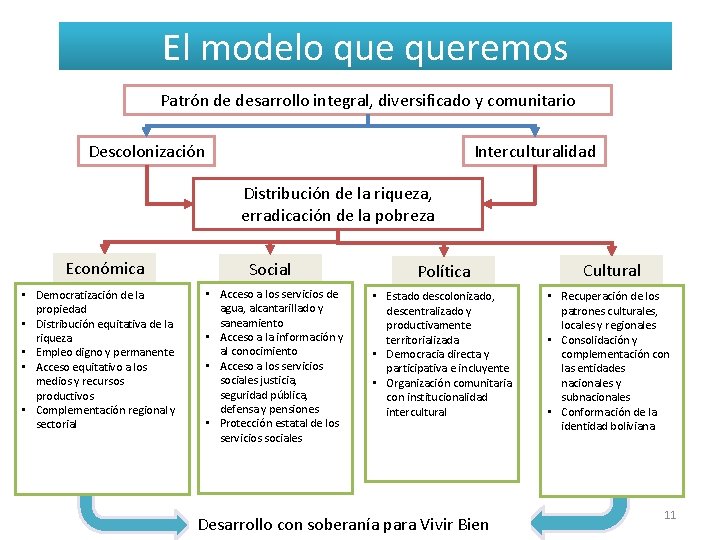 El modelo que queremos

Patrón de desarrollo integral, diversificado y comunitario

Descolonización

Interculturalidad

Distribución de la riqueza, erradicación de la pobreza

Económica

- Democratización de la propiedad
- Distribución equitativa de la riqueza
- Empleo digno y permanente
- Acceso equitativo a los medios y recursos productivos
- Complementación regional y sectorial

Social

- Acceso a los servicios de agua, alcantarillado y saneamiento
- Acceso a la información y al conocimiento
- Acceso a los servicios sociales justicia, seguridad pública, defensa y pensiones
- Protección estatal de los servicios sociales

Política

- Estado descolonizado, descentralizado y productivamente territorializada
- Democracia directa y participativa e incluyente
- Organización comunitaria con institucionalidad intercultural

Cultural

- Recuperación de los patrones culturales, locales y regionales
- Consolidación y complementación con las entidades nacionales y subnacionales
- Conformación de la identidad boliviana

Desarrollo con soberanía para Vivir Bien

11